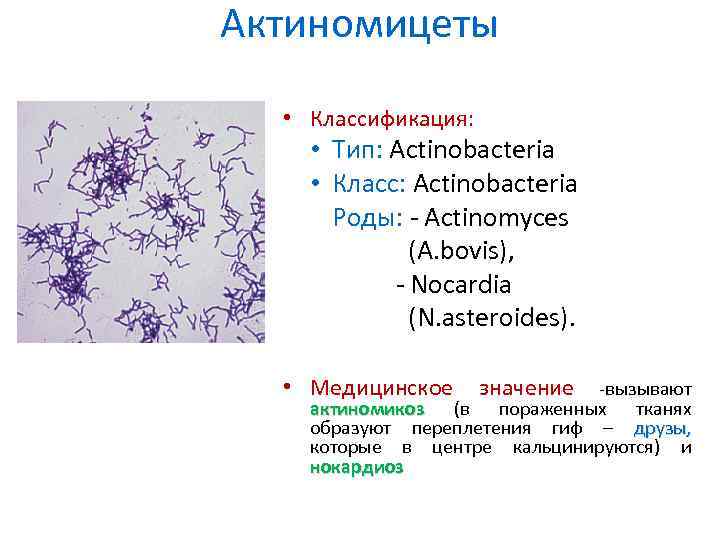 Актиномицеты

• Классификация:
• Тип: Actinobacteria
• Класс: Actinobacteria
Роды: - Actinomyces (A.bovis),
- Nocardia (N.asteroides).

• Медицинское значение -вызывают актиномикоз (в пораженных тканях образуют переплетения гиф – друзы, которые в центре кальцинируются) и нокардиоз